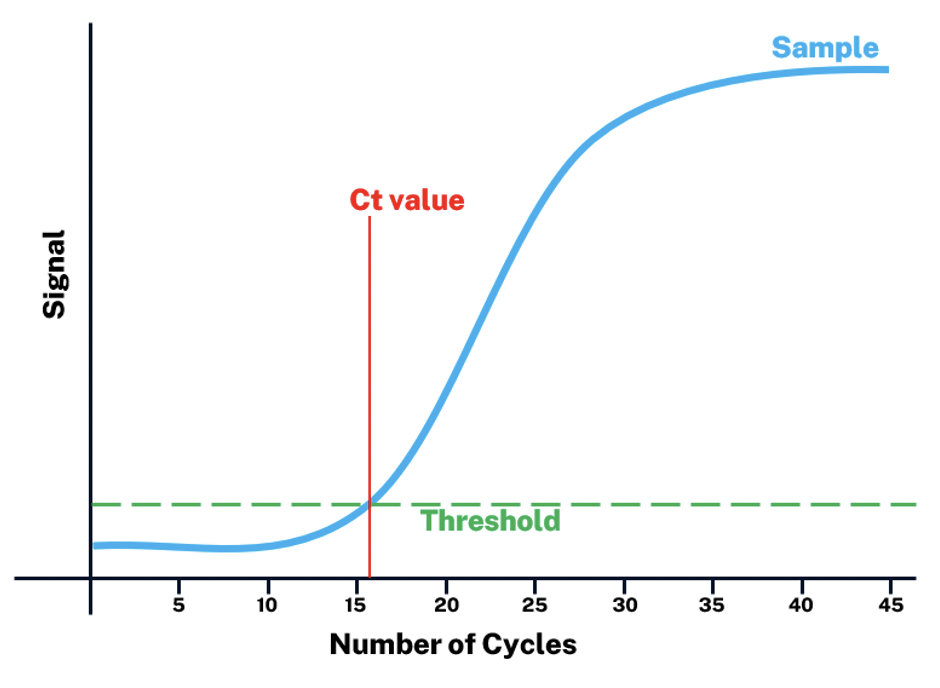 Sample

Ct value

Signal

Threshold

5
10
15
20
25
30
35
40
45

Number of Cycles